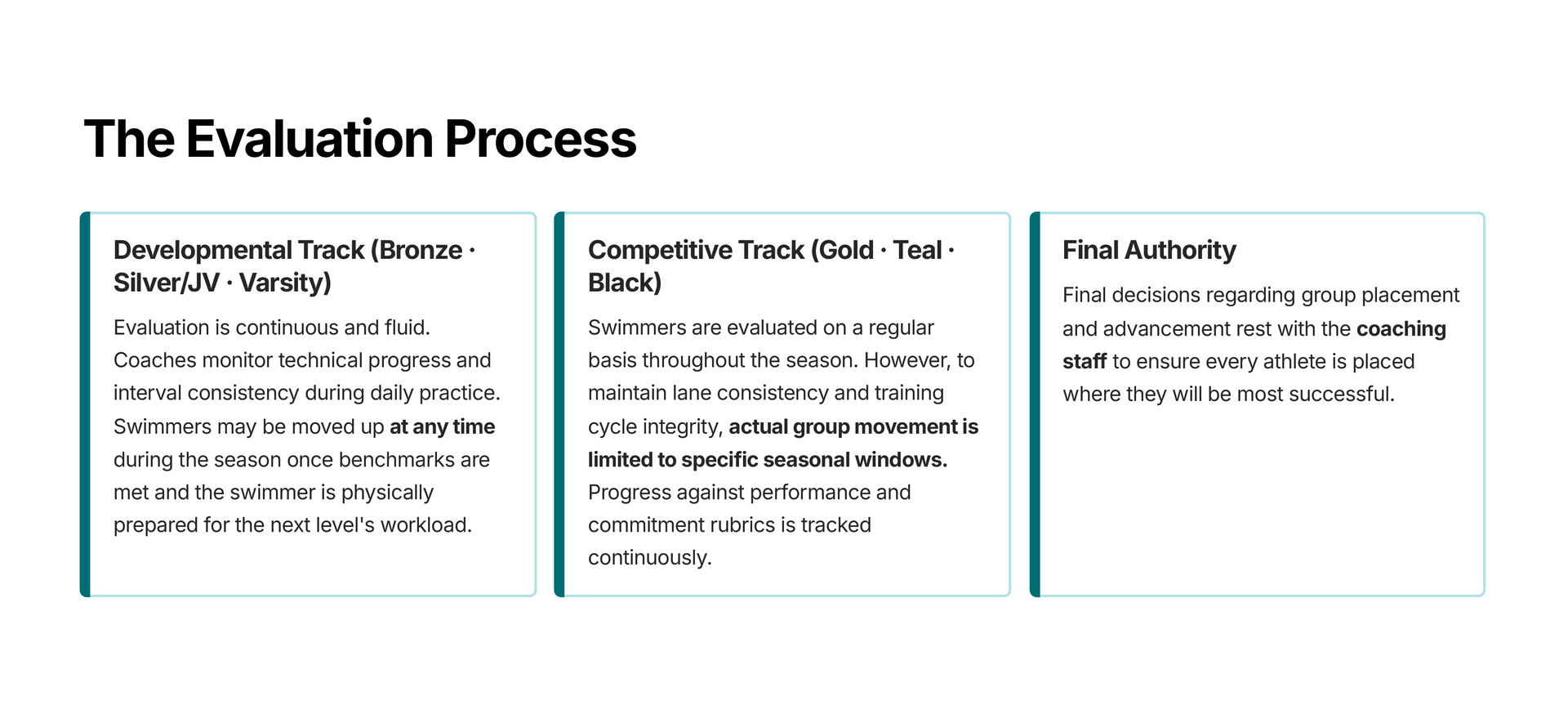 The Evaluation Process

Developmental Track (Bronze · Silver/JV · Varsity)

Evaluation is continuous and fluid. Coaches monitor technical progress and interval consistency during daily practice. Swimmers may be moved up at any time during the season once benchmarks are met and the swimmer is physically prepared for the next level's workload.

Competitive Track (Gold · Teal · Black)

Swimmers are evaluated on a regular basis throughout the season. However, to maintain lane consistency and training cycle integrity, actual group movement is limited to specific seasonal windows. Progress against performance and commitment rubrics is tracked continuously.

Final Authority

Final decisions regarding group placement and advancement rest with the coaching staff to ensure every athlete is placed where they will be most successful.